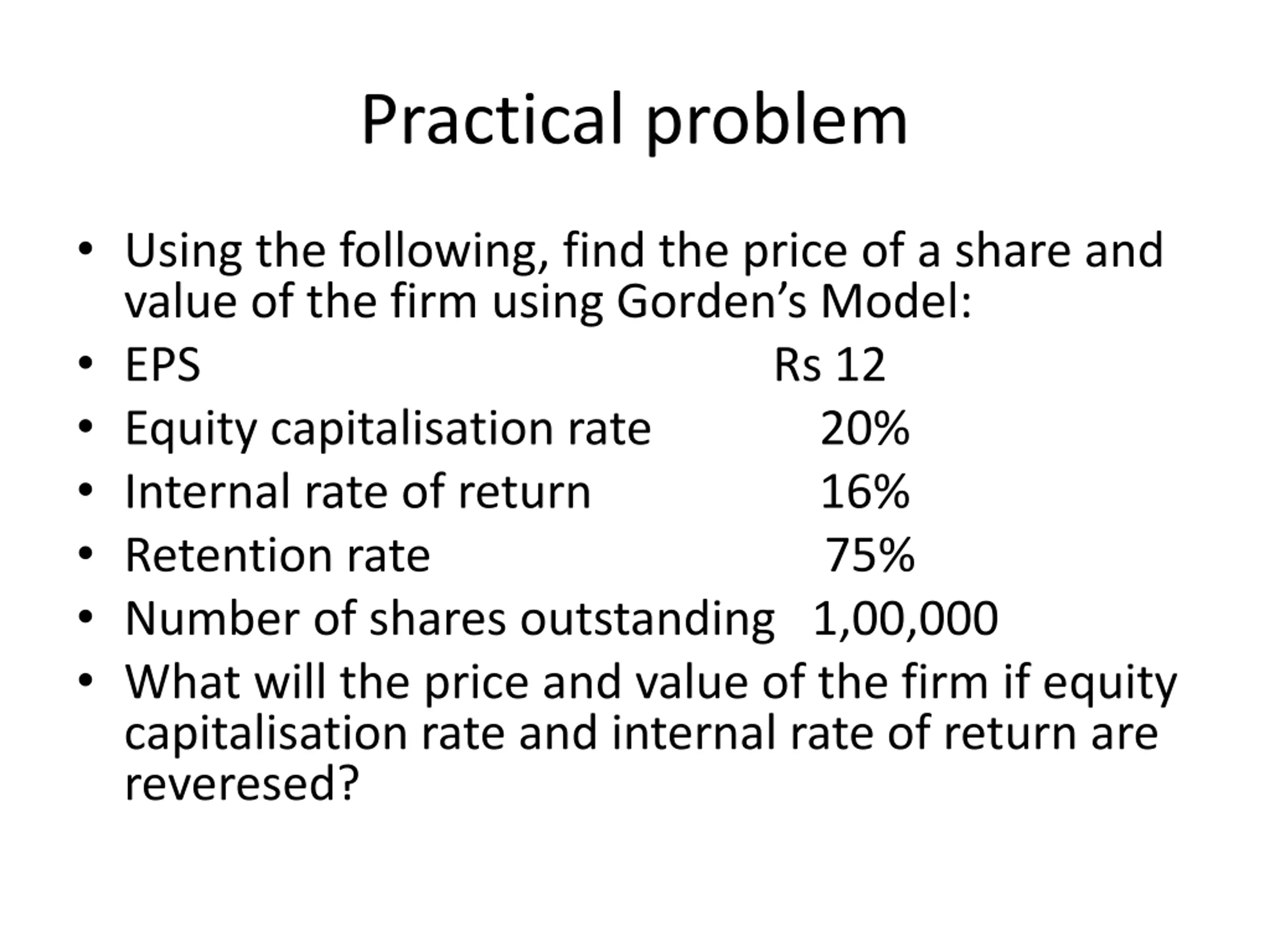 Practical problem

• Using the following, find the price of a share and value of the firm using Gorden’s Model:
• EPS Rs 12
• Equity capitalisation rate 20%
• Internal rate of return 16%
• Retention rate 75%
• Number of shares outstanding 1,00,000
• What will the price and value of the firm if equity capitalisation rate and internal rate of return are reveresed?